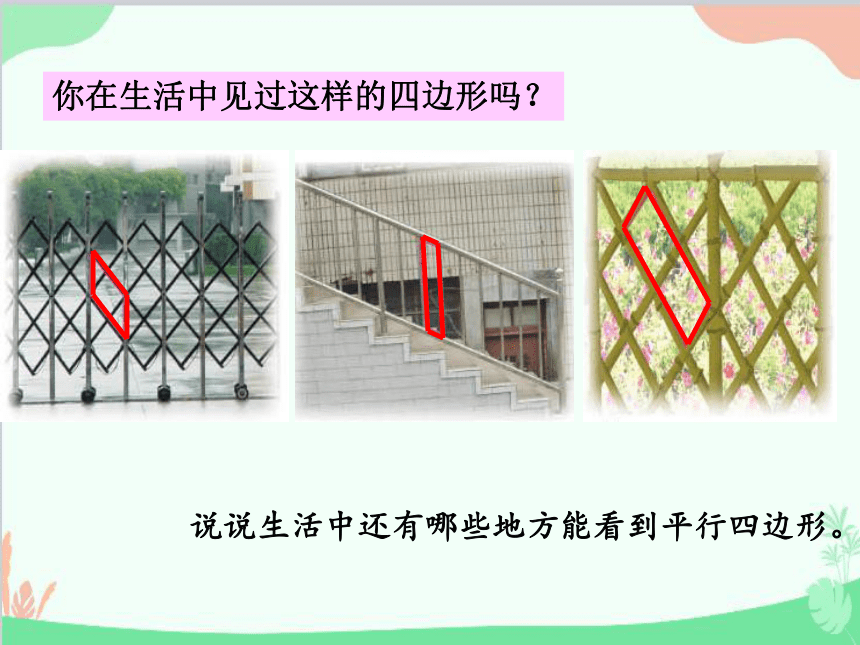 你在生活中见过这样的四边形吗？

说说生活中还有哪些地方能看到平行四边形。